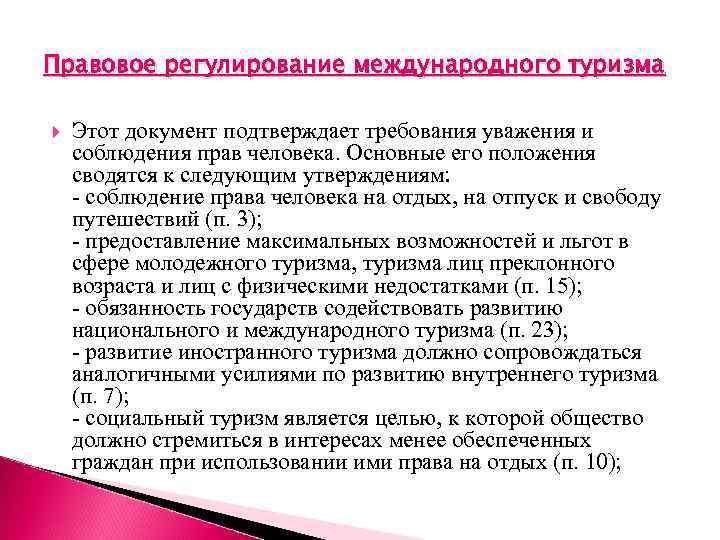 Правовое регулирование международного туризма

Этот документ подтверждает требования уважения и соблюдения прав человека. Основные его положения сводятся к следующим утверждениям:
- соблюдение права человека на отдых, на отпуск и свободу путешествий (п. 3);
- предоставление максимальных возможностей и льгот в сфере молодежного туризма, туризма лиц преклонного возраста и лиц с физическими недостатками (п. 15);
- обязанность государств содействовать развитию национального и международного туризма (п. 23);
- развитие иностранного туризма должно сопровождаться аналогичными усилиями по развитию внутреннего туризма (п. 7);
- социальный туризм является целью, к которой общество должно стремиться в интересах менее обеспеченных граждан при использовании ими права на отдых (п. 10);